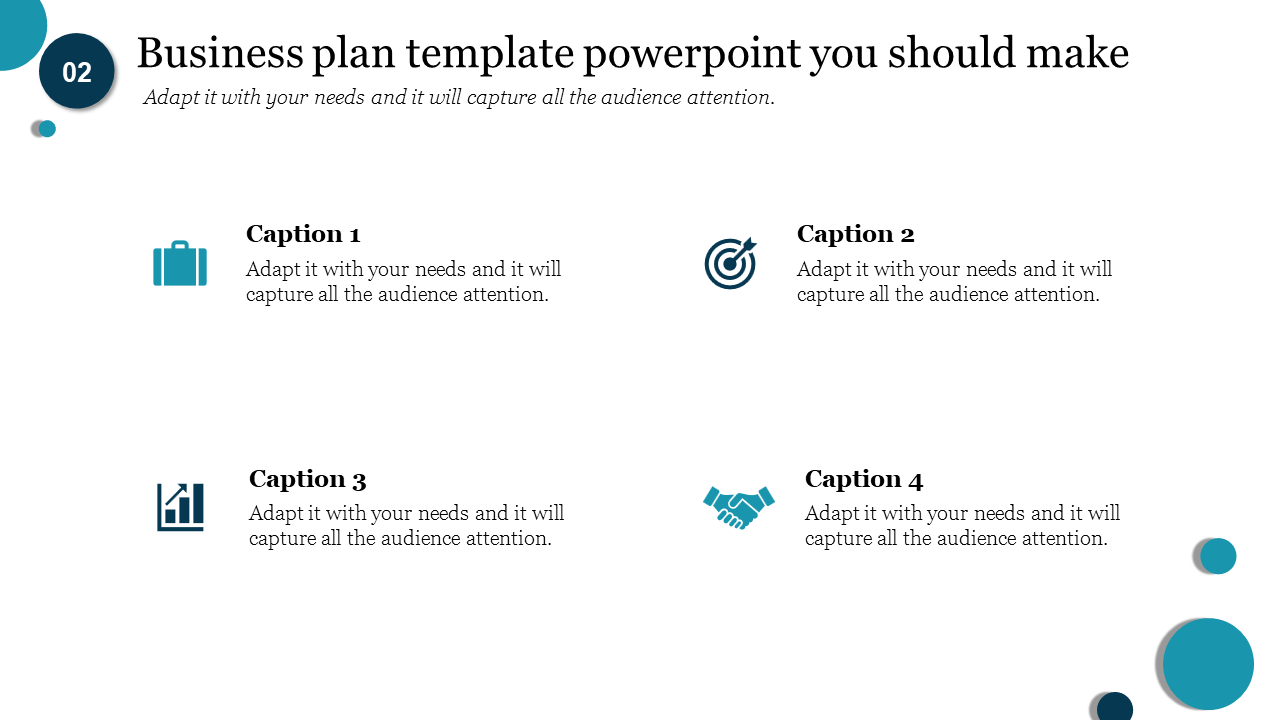 02

Business plan template powerpoint you should make

Adapt it with your needs and it will capture all the audience attention.

Caption 1
Adapt it with your needs and it will capture all the audience attention.

Caption 2
Adapt it with your needs and it will capture all the audience attention.

Caption 3
Adapt it with your needs and it will capture all the audience attention.

Caption 4
Adapt it with your needs and it will capture all the audience attention.